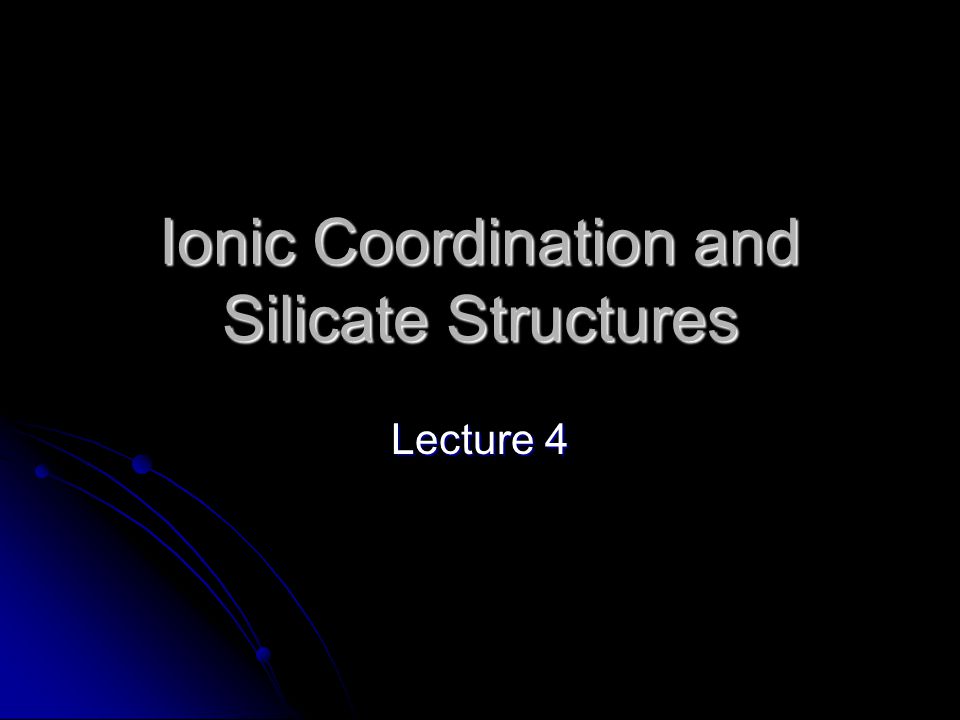 Ionic Coordination and Silicate Structures

Lecture 4